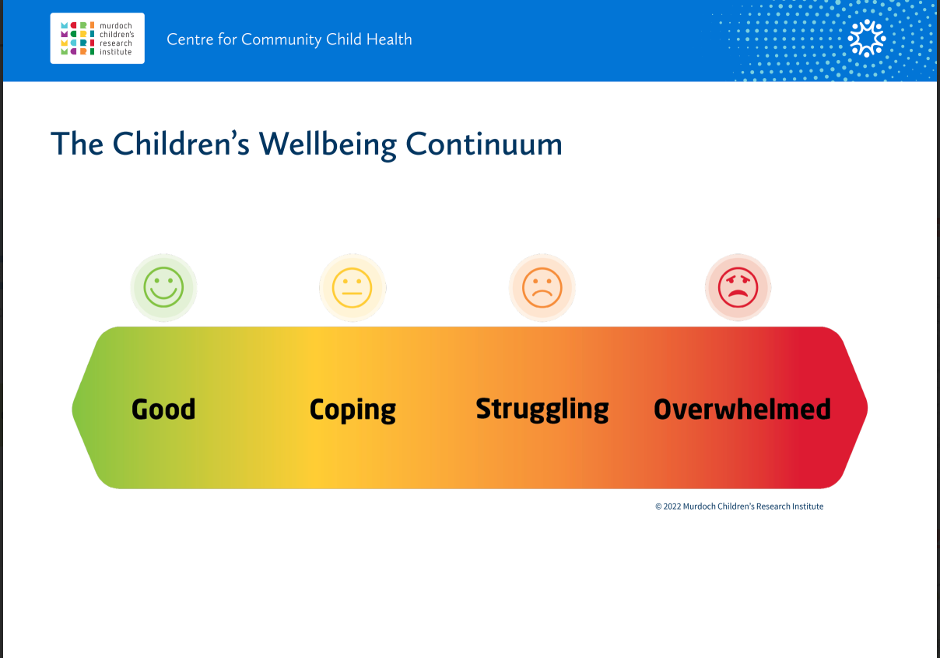 murdoch children's research institute

Centre for Community Child Health

The Children's Wellbeing Continuum

Good

Coping

Struggling

Overwhelmed

© 2022 Murdoch Children's Research Institute